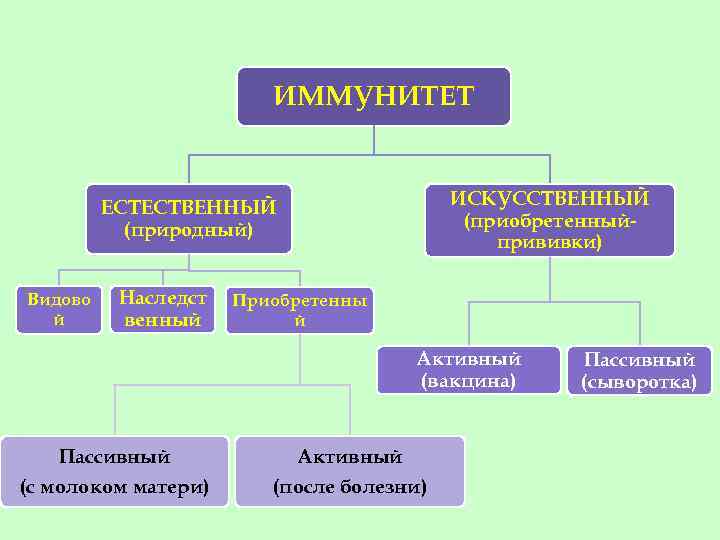 ИММУНИТЕТ

ЕСТЕСТВЕННЫЙ (природный)

ИСКУССТВЕННЫЙ (приобретенный-прививки)

Видовой

Наследственный

Приобретенный

Активный (вакцина)

Пассивный (сыворотка)

Пассивный (с молоком матери)

Активный (после болезни)